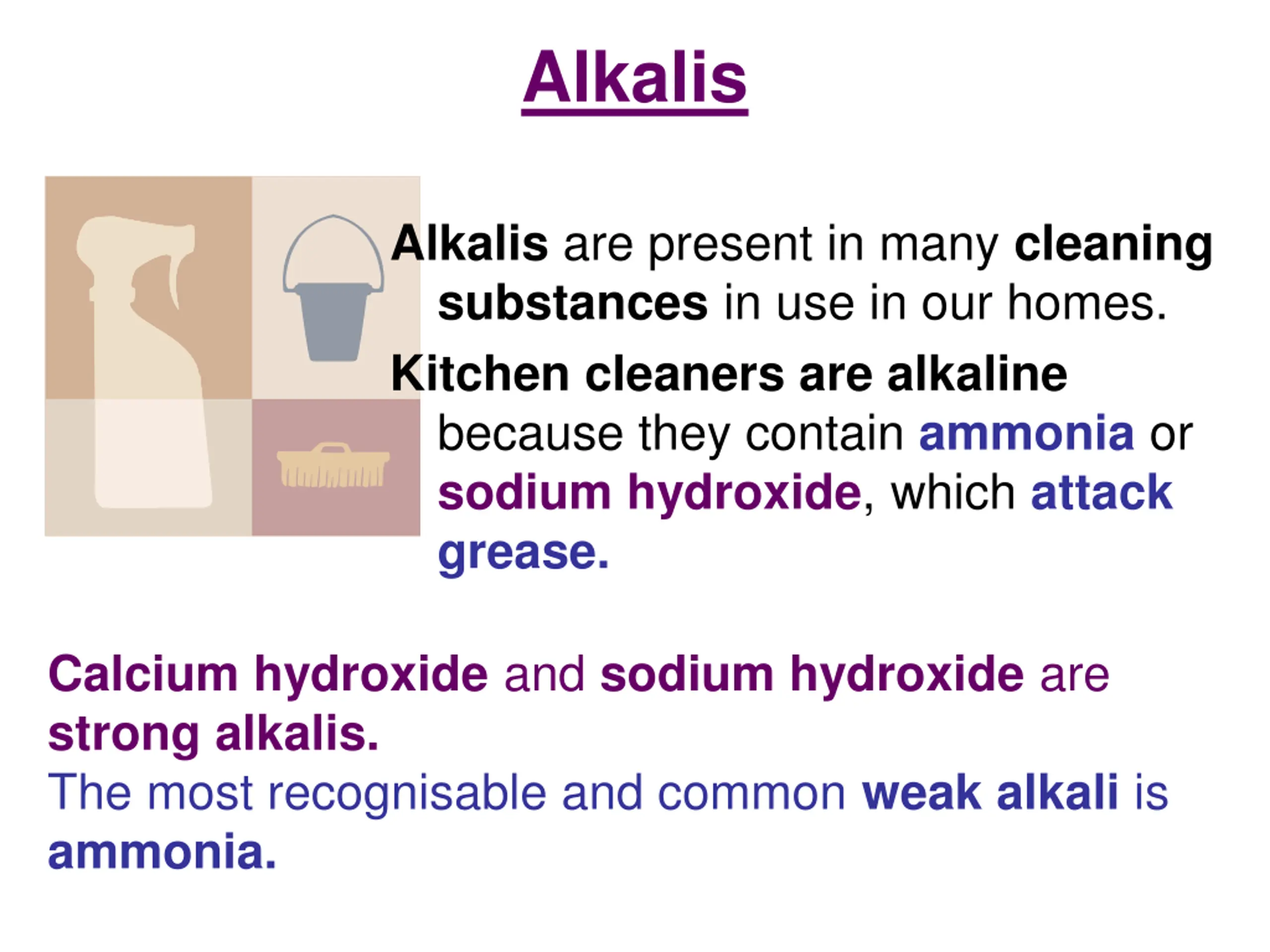 Alkalis

Alkalis are present in many cleaning substances in use in our homes.

Kitchen cleaners are alkaline because they contain ammonia or sodium hydroxide, which attack grease.

Calcium hydroxide and sodium hydroxide are strong alkalis.

The most recognisable and common weak alkali is ammonia.